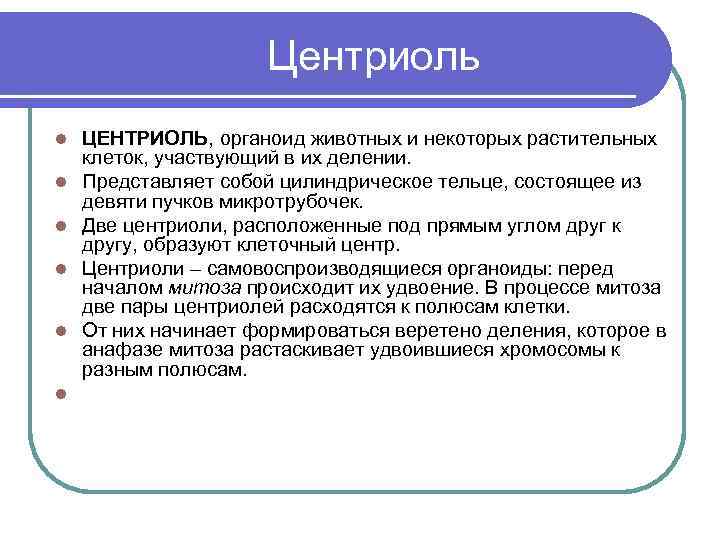 Центриоль

ЦЕНТРИОЛЬ, органоид животных и некоторых растительных клеток, участвующий в их делении.

Представляет собой цилиндрическое тельце, состоящее из девяти пучков микротрубочек.

Две центриоли, расположенные под прямым углом друг к другу, образуют клеточный центр.

Центриоли – самовоспроизводящиеся органоиды: перед началом митоза происходит их удвоение. В процессе митоза две пары центриолей расходятся к полюсам клетки.

От них начинает формироваться веретено деления, которое в анафазе митоза растаскивает удвоившиеся хромосомы к разным полюсам.